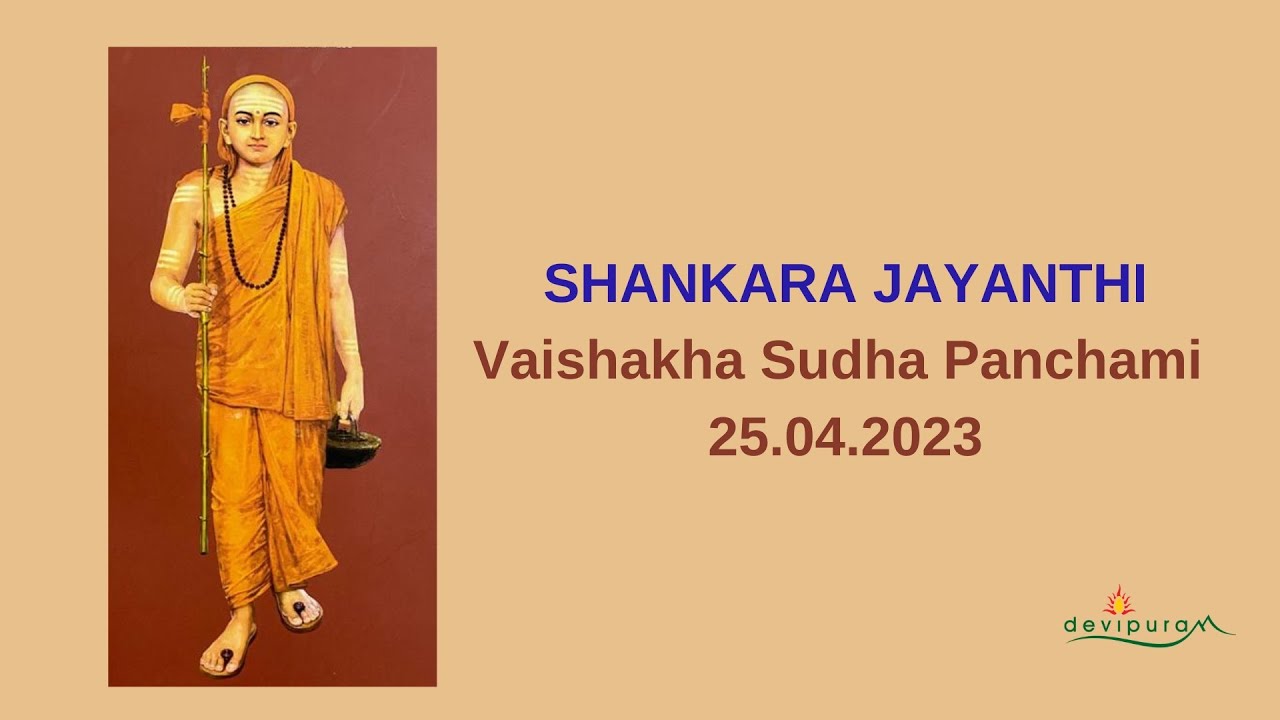 SHANKARA JAYANTHI
Vaishakha Sudha Panchami
25.04.2023

devipuram